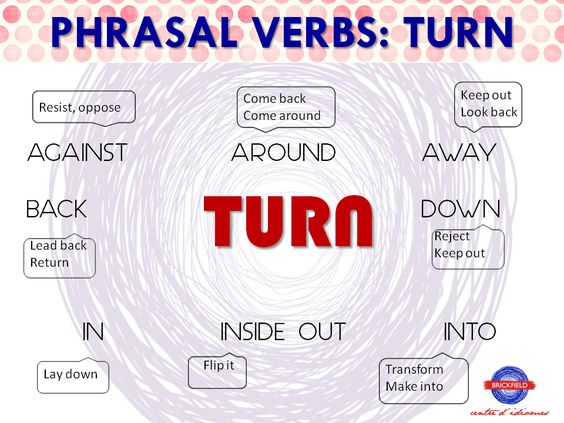 PHRASAL VERBS: TURN

Resist, oppose

AGAINST

Come back
Come around

AROUND

Keep out
Look back

AWAY

BACK

Lead back
Return

TURN

DOWN

Reject
Keep out

IN

Lay down

INSIDE OUT

Flip it

INTO

Transform
Make into

BRICKFIELD

centre d'idiomes